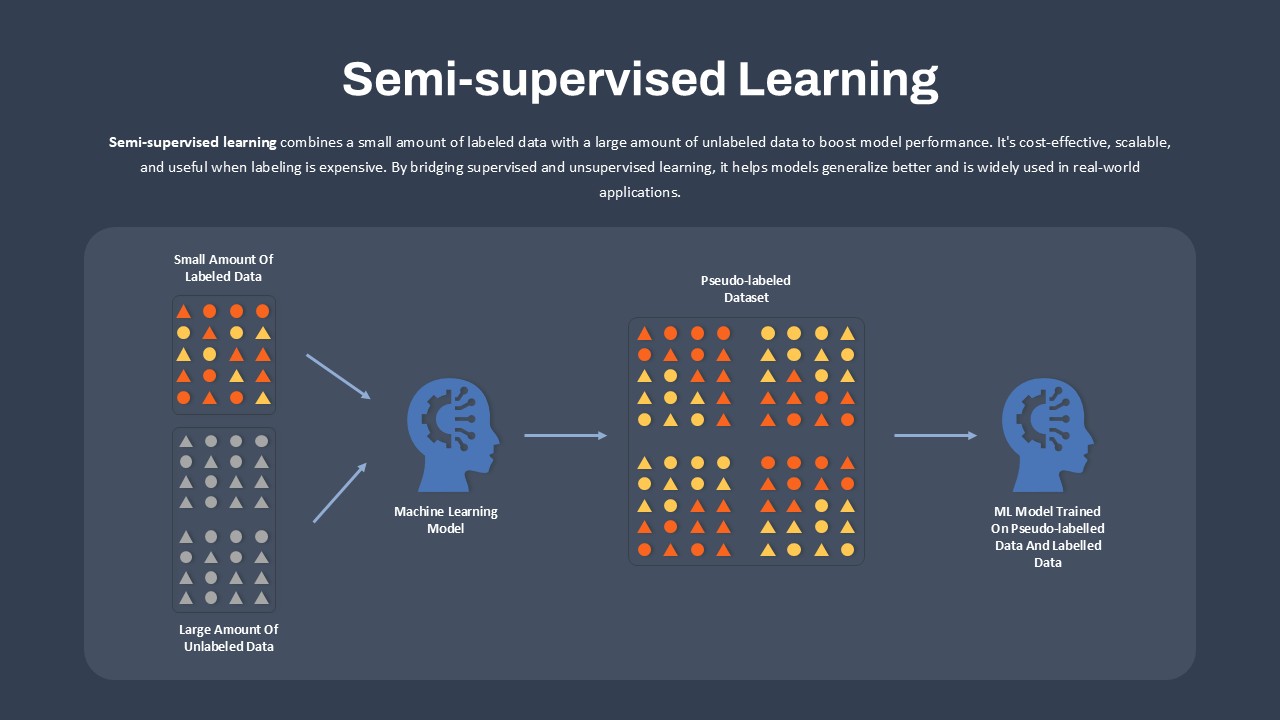 Semi-supervised Learning

Semi-supervised learning combines a small amount of labeled data with a large amount of unlabeled data to boost model performance. It's cost-effective, scalable, and useful when labeling is expensive. By bridging supervised and unsupervised learning, it helps models generalize better and is widely used in real-world applications.

Small Amount Of Labeled Data

Large Amount Of Unlabeled Data

Machine Learning Model

Pseudo-labeled Dataset

ML Model Trained On Pseudo-labelled Data And Labelled Data